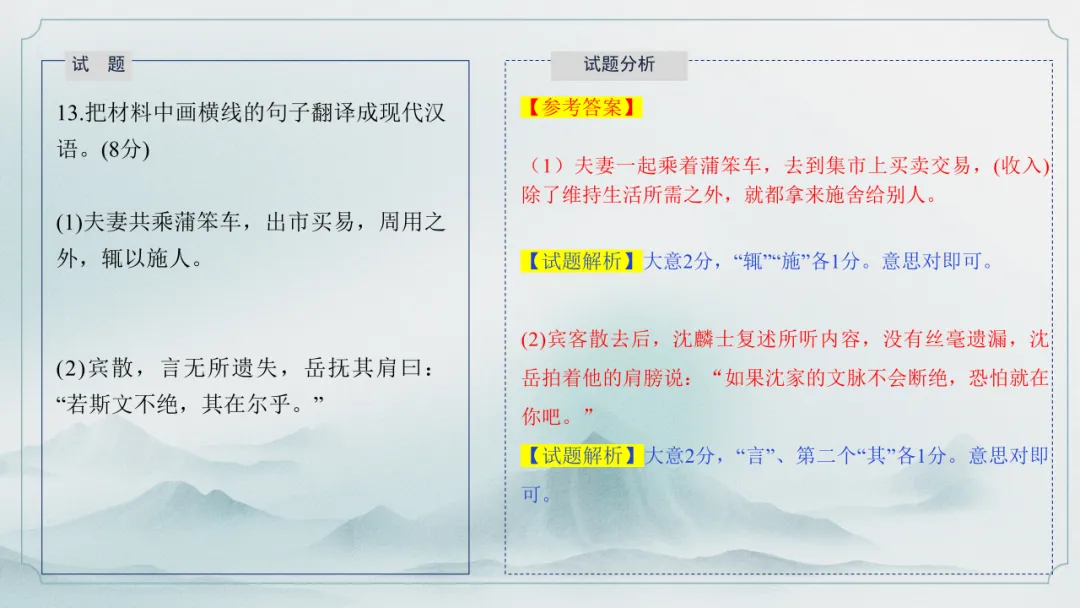 试 题

13.把材料中画横线的句子翻译成现代汉语。(8分)

(1)夫妻共乘蒲笨车，出市买易，周用之外，辄以施人。

(2)宾散，言无所遗失，岳抚其肩曰：“若斯文不绝，其在尔乎。”

试题分析

【参考答案】

（1）夫妻一起乘着蒲笨车，去到集市上买卖交易，(收入)除了维持生活所需之外，就都拿来施舍给别人。

【试题解析】大意2分，“辄”“施”各1分。意思对即可。

(2)宾客散去后，沈麟士复述所听内容，没有丝毫遗漏，沈岳拍着他的肩膀说：“如果沈家的文脉不会断绝，恐怕就在你吧。”

【试题解析】大意2分，“言”、第二个“其”各1分。意思对即可。